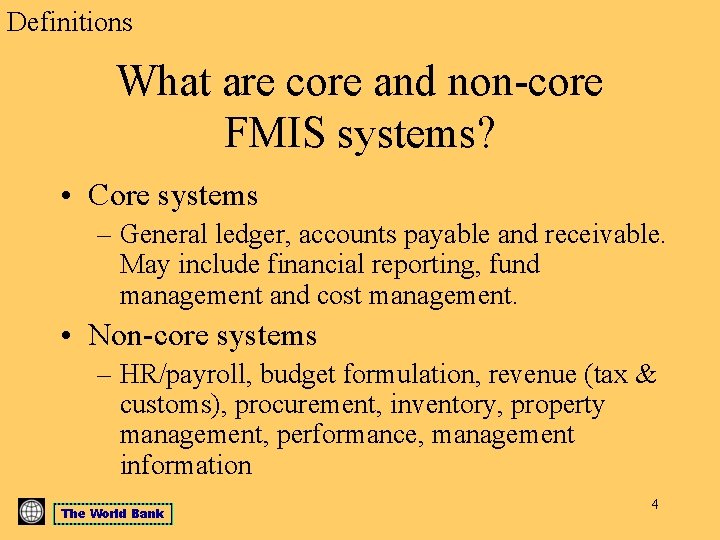 Definitions

What are core and non-core FMIS systems?

• Core systems
– General ledger, accounts payable and receivable. May include financial reporting, fund management and cost management.

• Non-core systems
– HR/payroll, budget formulation, revenue (tax & customs), procurement, inventory, property management, performance, management information

The World Bank

4